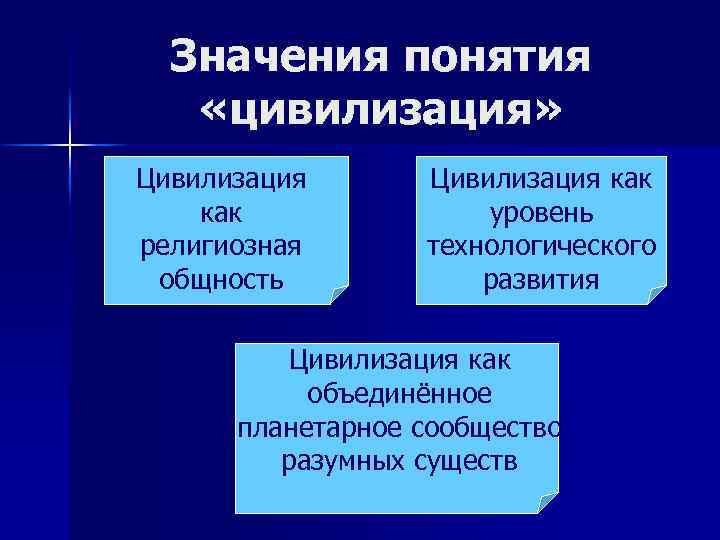 Значения понятия «цивилизация»

Цивилизация как религиозная общность

Цивилизация как уровень технологического развития

Цивилизация как объединённое планетарное сообщество разумных существ